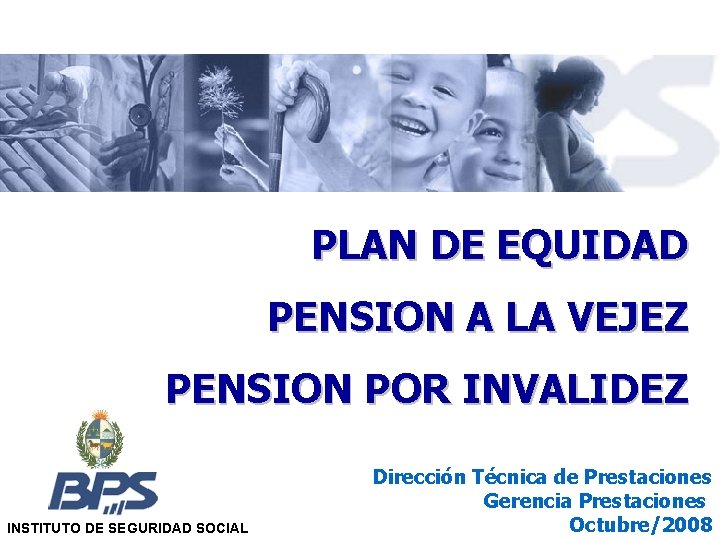 PLAN DE EQUIDAD

PENSION A LA VEJEZ

PENSION POR INVALIDEZ

BPS

INSTITUTO DE SEGURIDAD SOCIAL

Dirección Técnica de Prestaciones
Gerencia Prestaciones
Octubre/2008